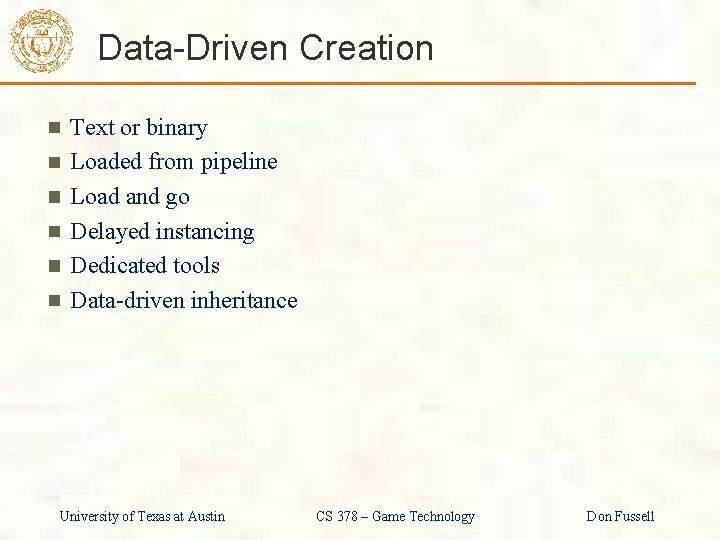 Data-Driven Creation

- Text or binary
- Loaded from pipeline
- Load and go
- Delayed instancing
- Dedicated tools
- Data-driven inheritance

University of Texas at Austin

CS 378 – Game Technology

Don Fussell